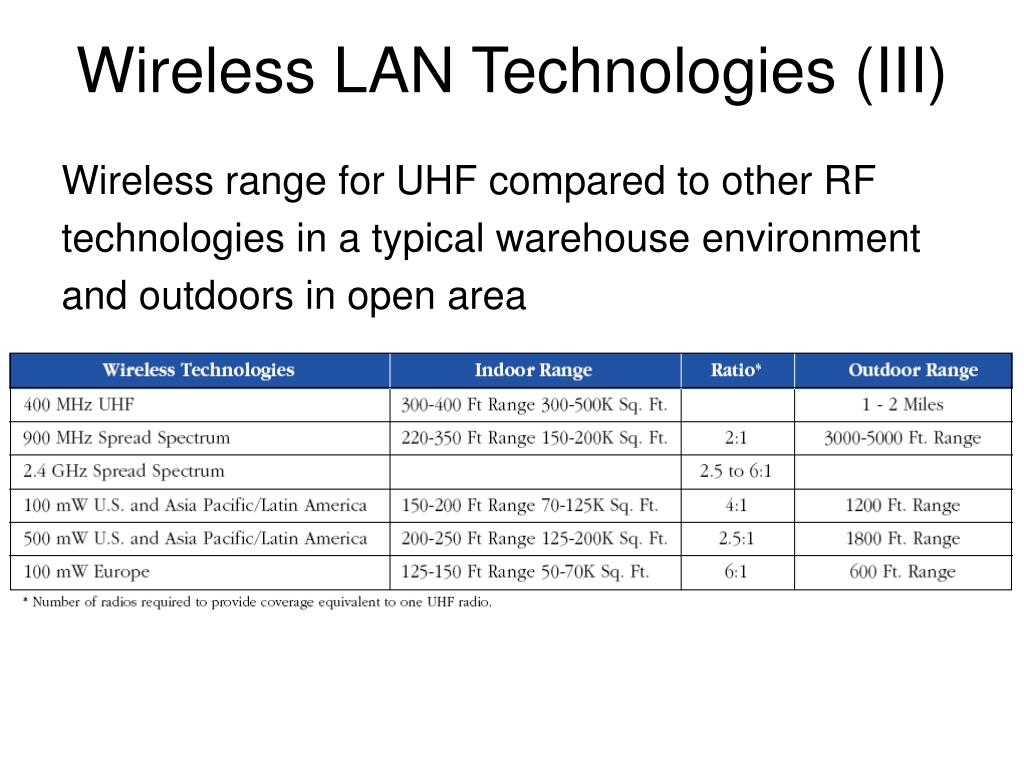 Wireless LAN Technologies (III)

Wireless range for UHF compared to other RF technologies in a typical warehouse environment and outdoors in open area

| Wireless Technologies | Indoor Range | Ratio* | Outdoor Range |
|---|---|---|---|
| 400 MHz UHF | 300-400 Ft Range 300-500K Sq. Ft. | | 1 - 2 Miles |
| 900 MHz Spread Spectrum | 220-350 Ft Range 150-200K Sq. Ft. | 2:1 | 3000-5000 Ft. Range |
| 2.4 GHz Spread Spectrum | | 2.5 to 6:1 | |
| 100 mW U.S. and Asia Pacific/Latin America | 150-200 Ft Range 70-125K Sq. Ft. | 4:1 | 1200 Ft. Range |
| 500 mW U.S. and Asia Pacific/Latin America | 200-250 Ft Range 125-200K Sq. Ft. | 2.5:1 | 1800 Ft. Range |
| 100 mW Europe | 125-150 Ft Range 50-70K Sq. Ft. | 6:1 | 600 Ft. Range |

* Number of radios required to provide coverage equivalent to one UHF radio.